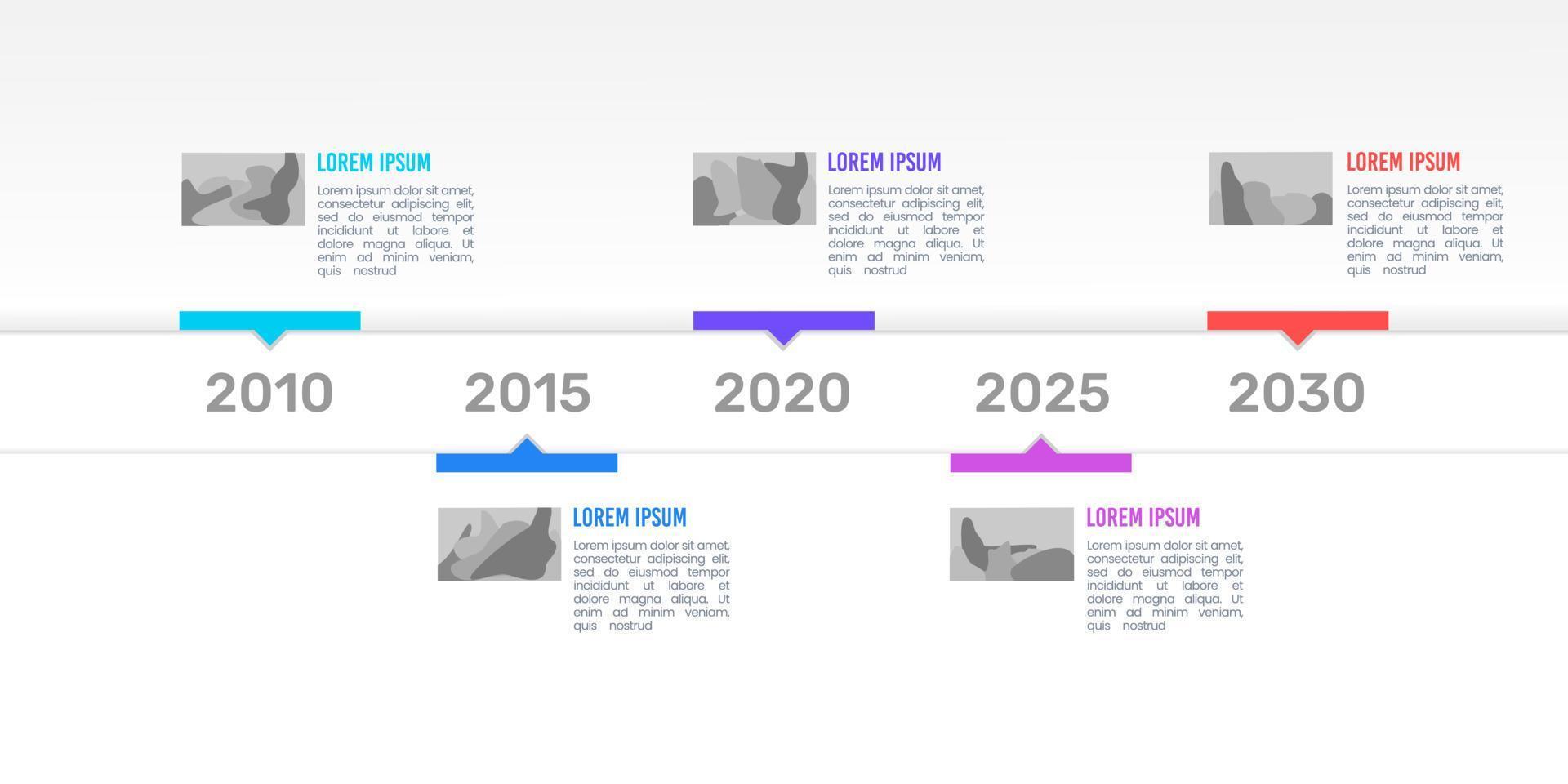 LOREM IPSUM
Lorem ipsum dolor sit amet, consectetur adipiscing elit, sed do eiusmod tempor incididunt ut labore et dolore magna aliqua. Ut enim ad minim veniam, quis nostrud

LOREM IPSUM
Lorem ipsum dolor sit amet, consectetur adipiscing elit, sed do eiusmod tempor incididunt ut labore et dolore magna aliqua. Ut enim ad minim veniam, quis nostrud

LOREM IPSUM
Lorem ipsum dolor sit amet, consectetur adipiscing elit, sed do eiusmod tempor incididunt ut labore et dolore magna aliqua. Ut enim ad minim veniam, quis nostrud

2010

2015

2020

2025

2030

LOREM IPSUM
Lorem ipsum dolor sit amet, consectetur adipiscing elit, sed do eiusmod tempor incididunt ut labore et dolore magna aliqua. Ut enim ad minim veniam, quis nostrud

LOREM IPSUM
Lorem ipsum dolor sit amet, consectetur adipiscing elit, sed do eiusmod tempor incididunt ut labore et dolore magna aliqua. Ut enim ad minim veniam, quis nostrud